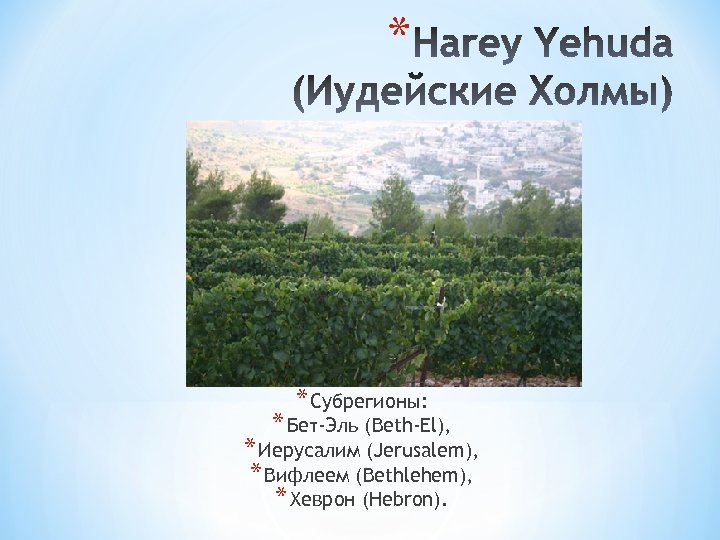 *Harey Yehuda (Иудейские Холмы)

*Субрегионы:
*Бет-Эль (Beth-El),
*Иерусалим (Jerusalem),
*Вифлеем (Bethlehem),
*Хеврон (Hebron).